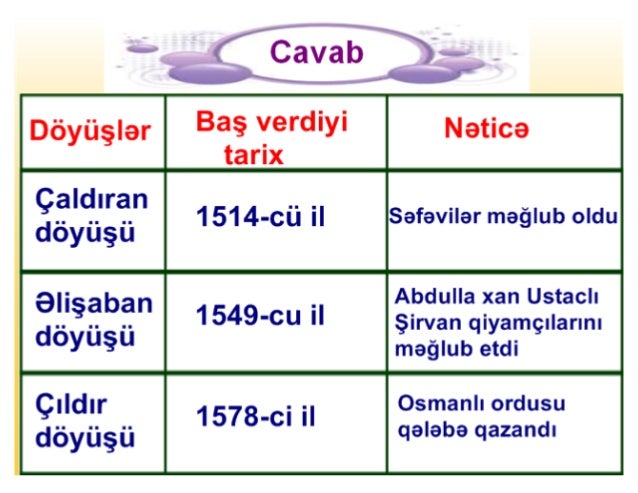 Cavab

| Döyüşlər | Baş verdiyi tarix | Nəticə |
|---|---|---|
| Çaldıran döyüşü | 1514-cü il | Səfəvilər məğlub oldu |
| Əlişaban döyüşü | 1549-cu il | Abdulla xan Ustaclı Şirvan qiyamçılarını məğlub etdi |
| Çıldır döyüşü | 1578-ci il | Osmanlı ordusu qələbə qazandı |